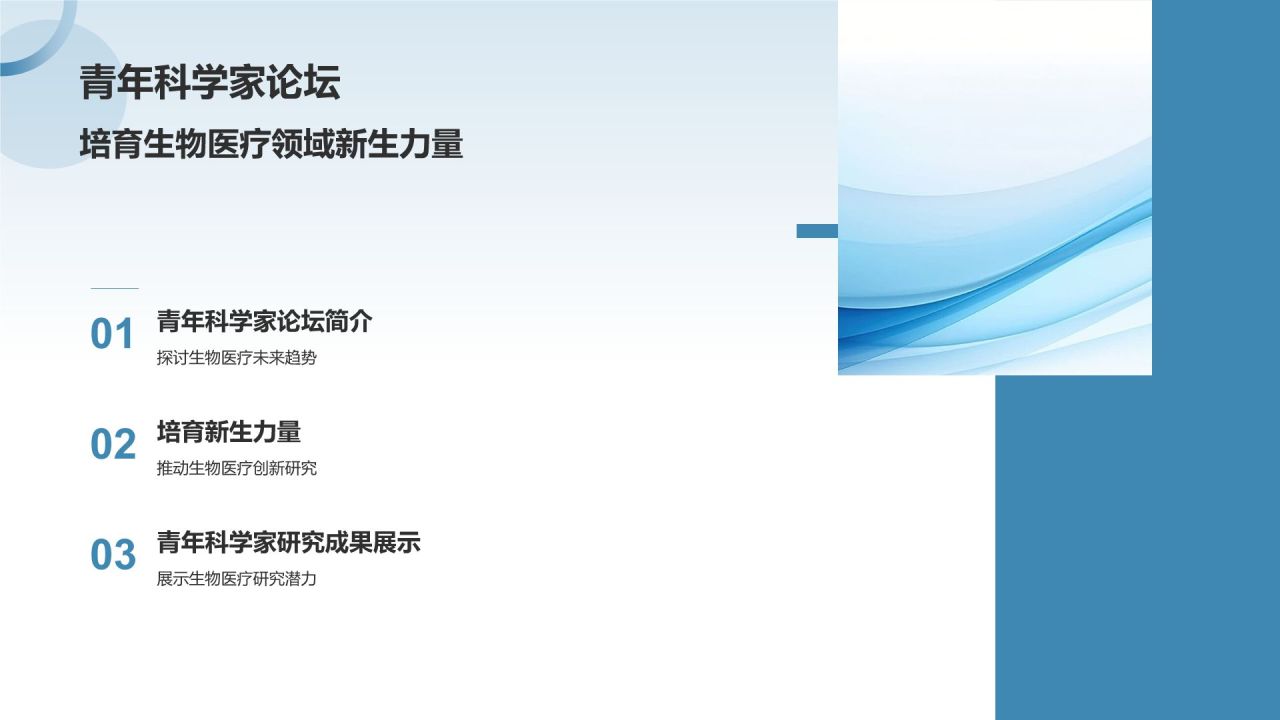 青年科学家论坛

培育生物医疗领域新生力量

01
青年科学家论坛简介
探讨生物医疗未来趋势

02
培育新生力量
推动生物医疗创新研究

03
青年科学家研究成果展示
展示生物医疗研究潜力